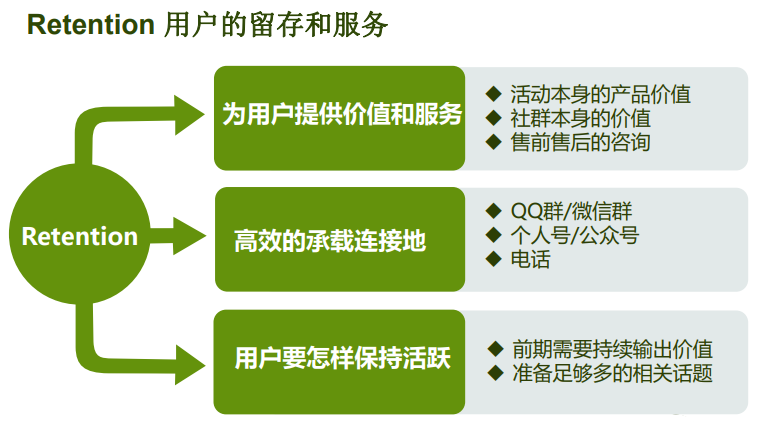 Retention 用户的留存和服务

Retention

为用户提供价值和服务

◆ 活动本身的产品价值
◆ 社群本身的价值
◆ 售前售后的咨询

高效的承载连接地

◆ QQ群/微信群
◆ 个人号/公众号
◆ 电话

用户要怎样保持活跃

◆ 前期需要持续输出价值
◆ 准备足够多的相关话题